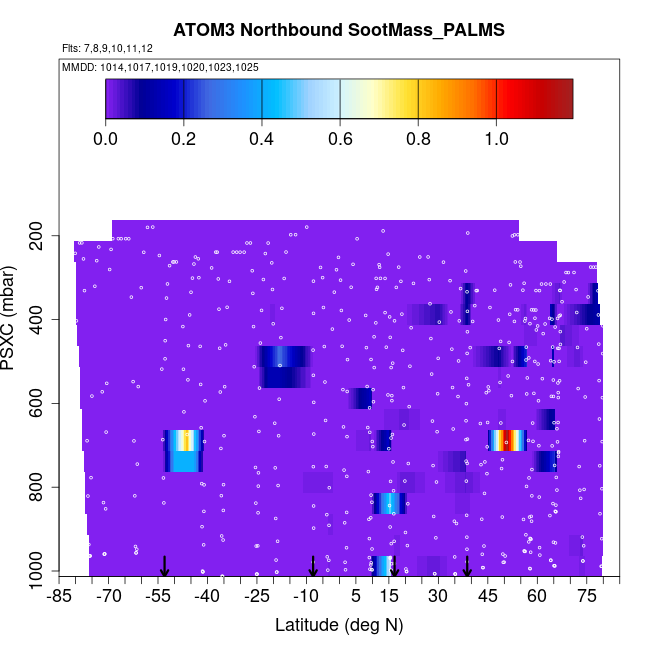 ATOM3 Northbound SootMass_PALMS

Flts: 7,8,9,10,11,12

MMDD: 1014,1017,1019,1020,1023,1025

0.0 0.2 0.4 0.6 0.8 1.0

PSXC (mbar)

200
400
600
800
1000

-85 -70 -55 -40 -25 -10 5 15 30 45 60 75

Latitude (deg N)